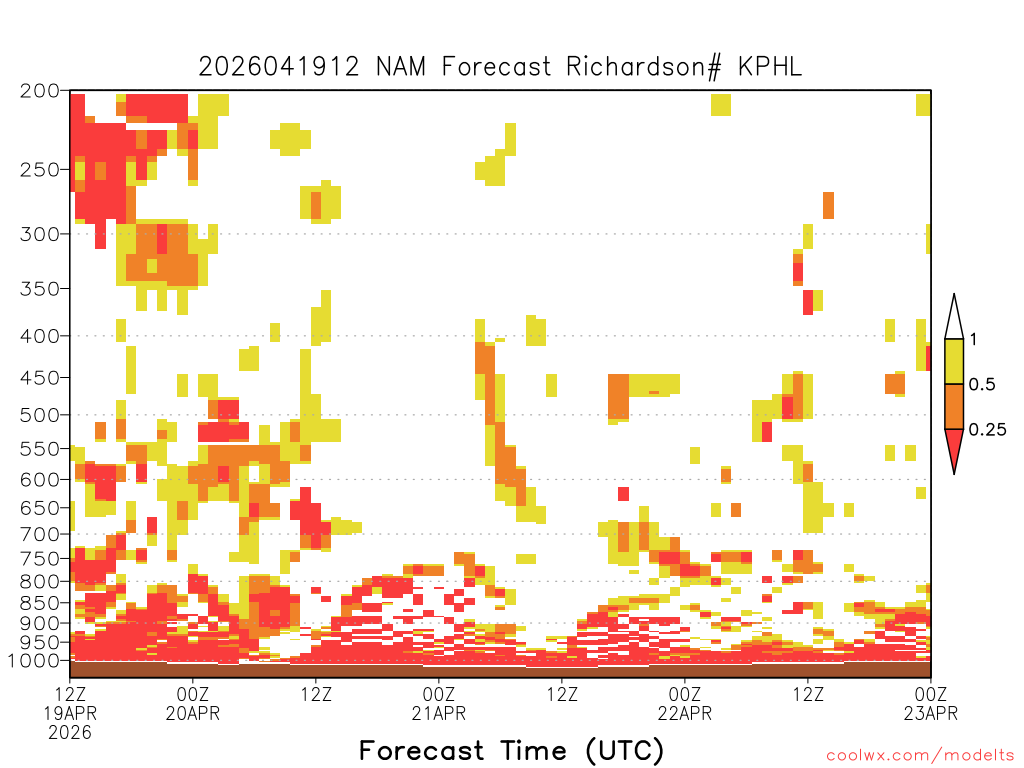 2026041912 NAM Forecast Richardson# KPHL

200
250
300
350
400
450
500
550
600
650
700
750
800
850
900
950
1000

1
0.5
0.25

12Z 19APR 2026
00Z 20APR
12Z
00Z 21APR
12Z
00Z 22APR
12Z
00Z 23APR

Forecast Time (UTC)

coolwx.com/modelts